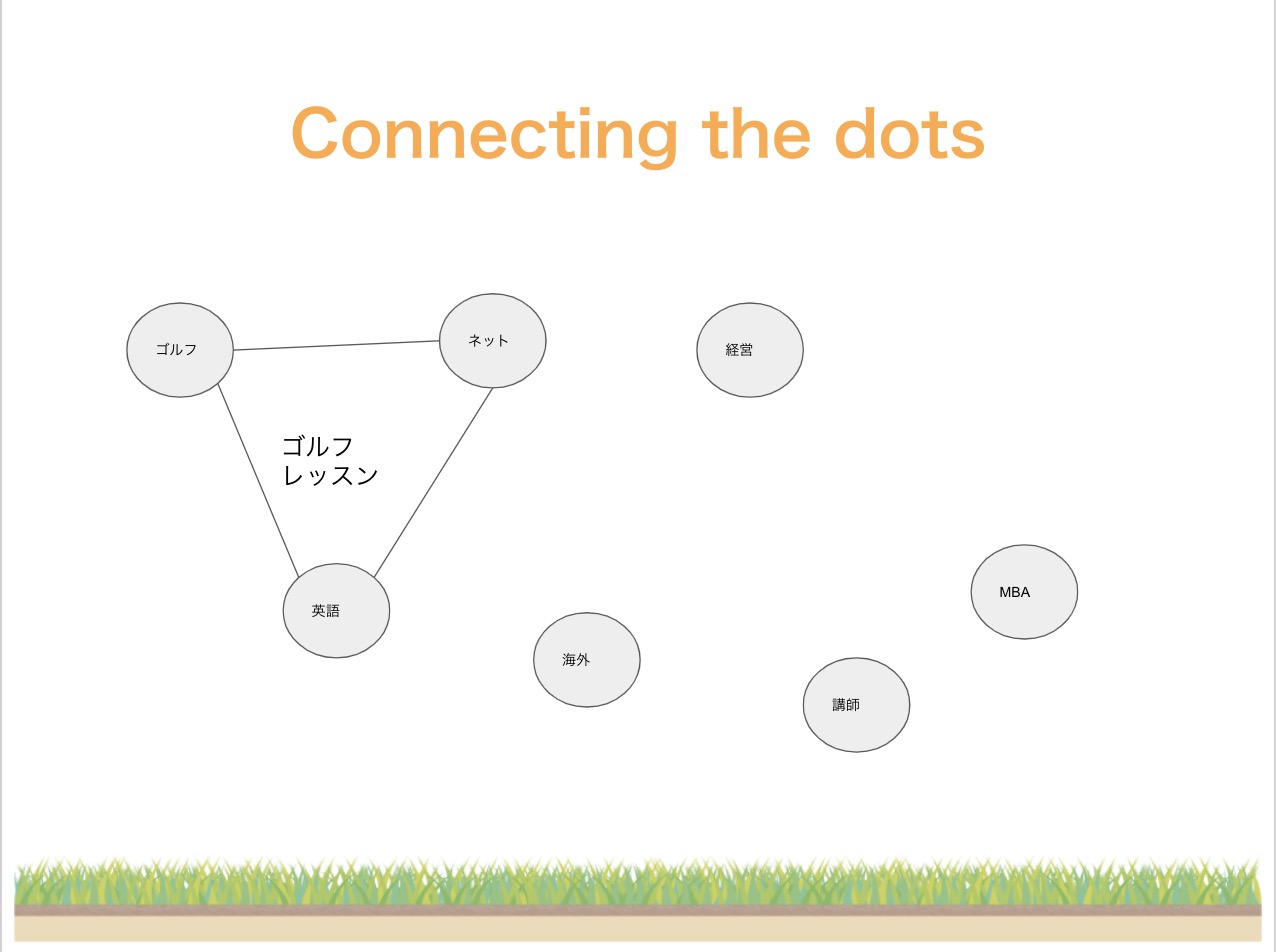 Connecting the dots

ゴルフ

ネット

経営

ゴルフ
レッスン

英語

海外

MBA

講師